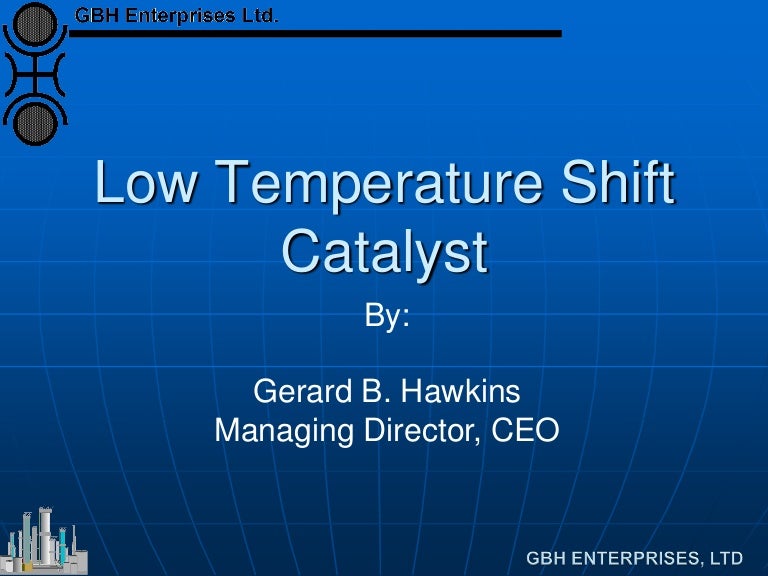 GBH Enterprises Ltd.

Low Temperature Shift Catalyst

By:

Gerard B. Hawkins
Managing Director, CEO

GBH ENTERPRISES, LTD